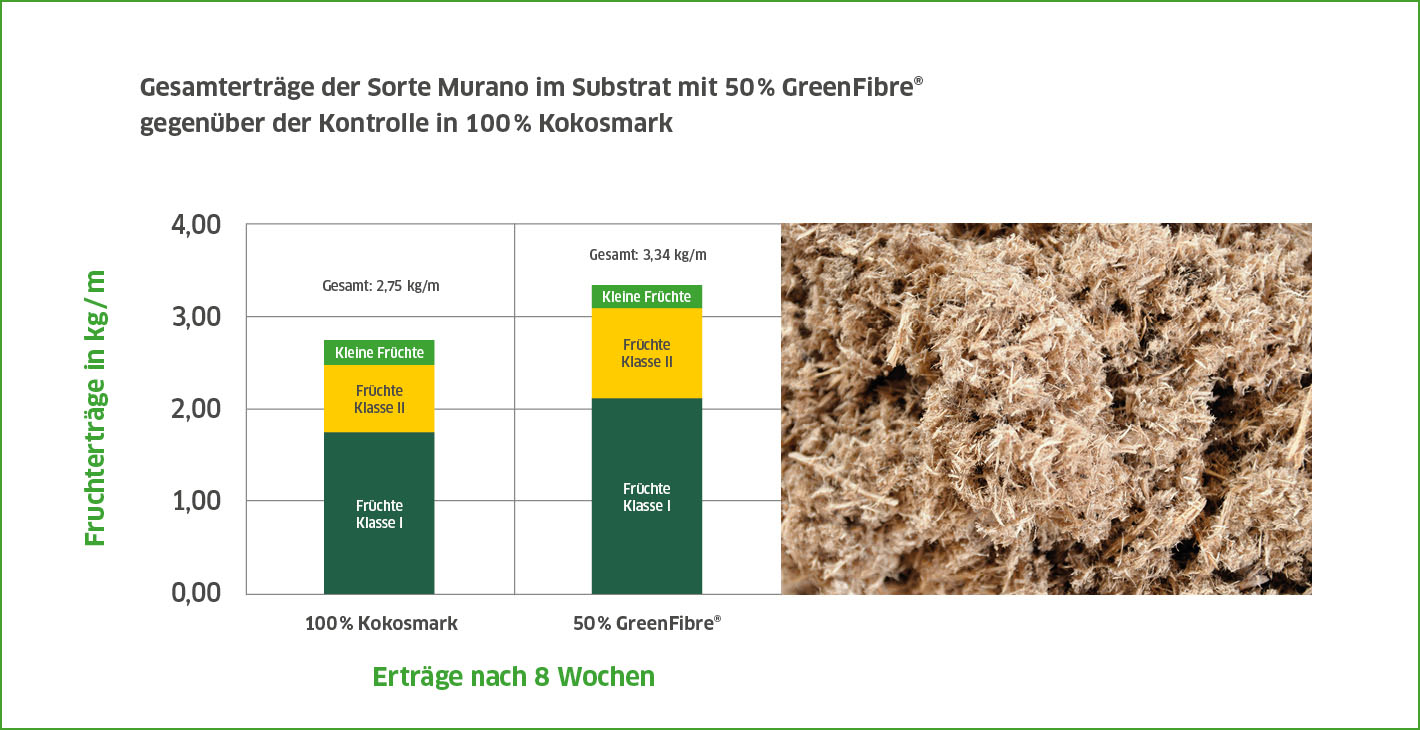 Gesamterträge der Sorte Murano im Substrat mit 50 % GreenFibre®
gegenüber der Kontrolle in 100 % Kokosmark

Fruchterträge in kg/m

4,00
3,00
2,00
1,00
0,00

Gesamt: 2,75 kg/m

Kleine Früchte

Früchte Klasse II

Früchte Klasse I

Gesamt: 3,34 kg/m

Kleine Früchte

Früchte Klasse II

Früchte Klasse I

100 % Kokosmark

50 % GreenFibre®

Erträge nach 8 Wochen